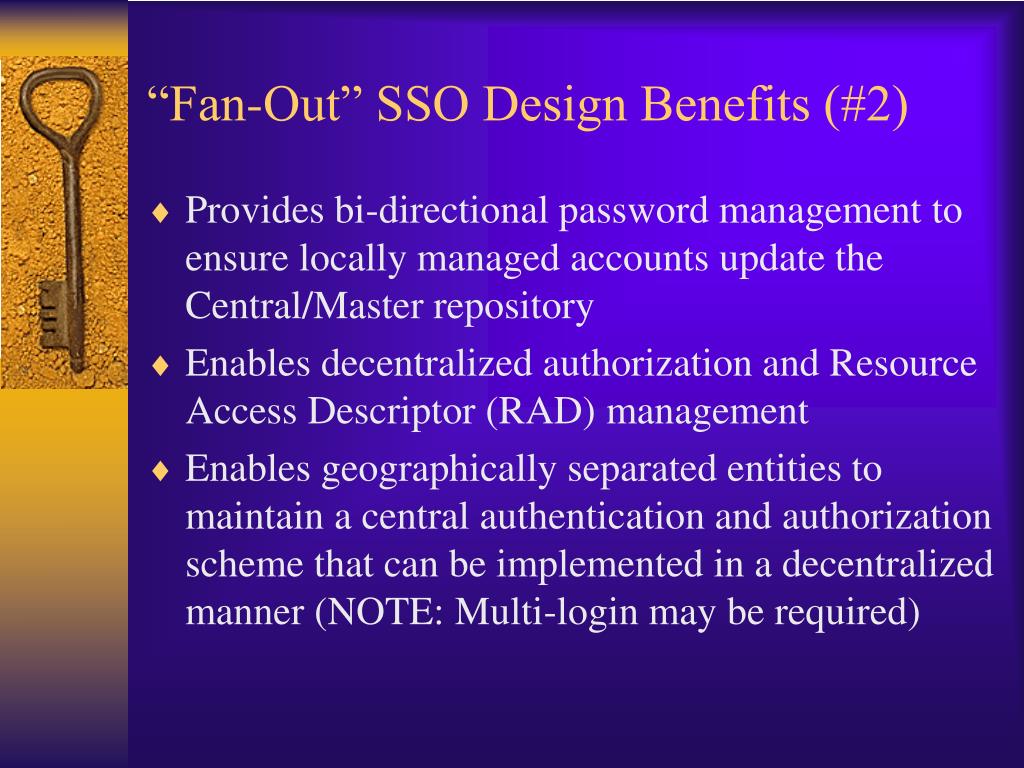 “Fan-Out” SSO Design Benefits (#2)

♦ Provides bi-directional password management to ensure locally managed accounts update the Central/Master repository

♦ Enables decentralized authorization and Resource Access Descriptor (RAD) management

♦ Enables geographically separated entities to maintain a central authentication and authorization scheme that can be implemented in a decentralized manner (NOTE: Multi-login may be required)